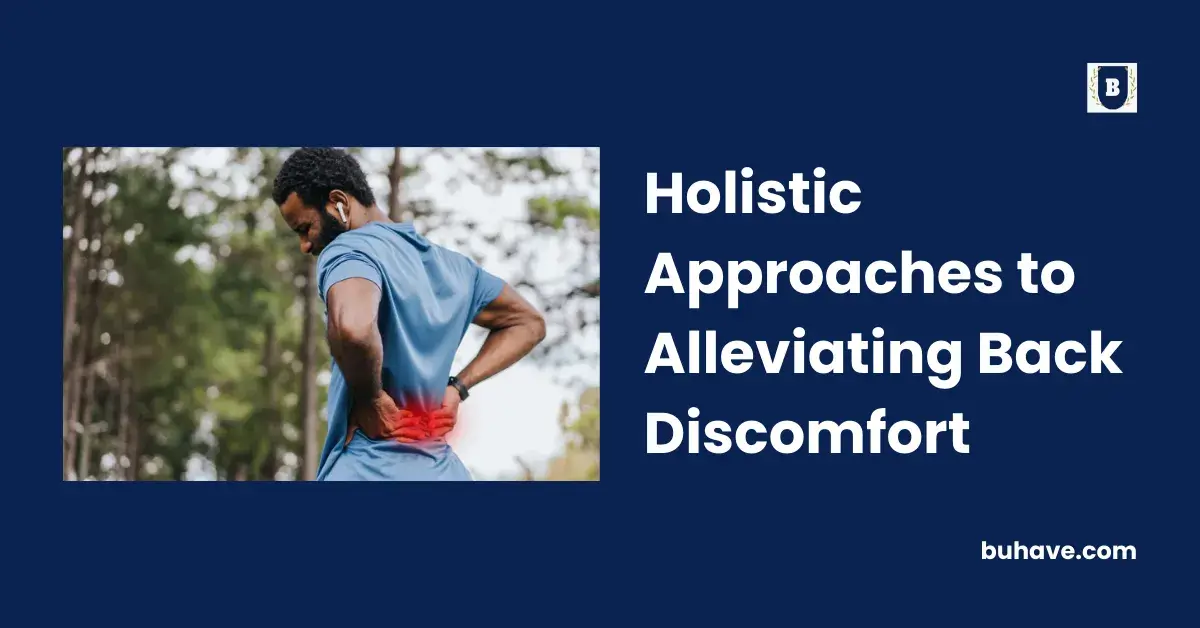 B

Holistic Approaches to Alleviating Back Discomfort

buhave.com